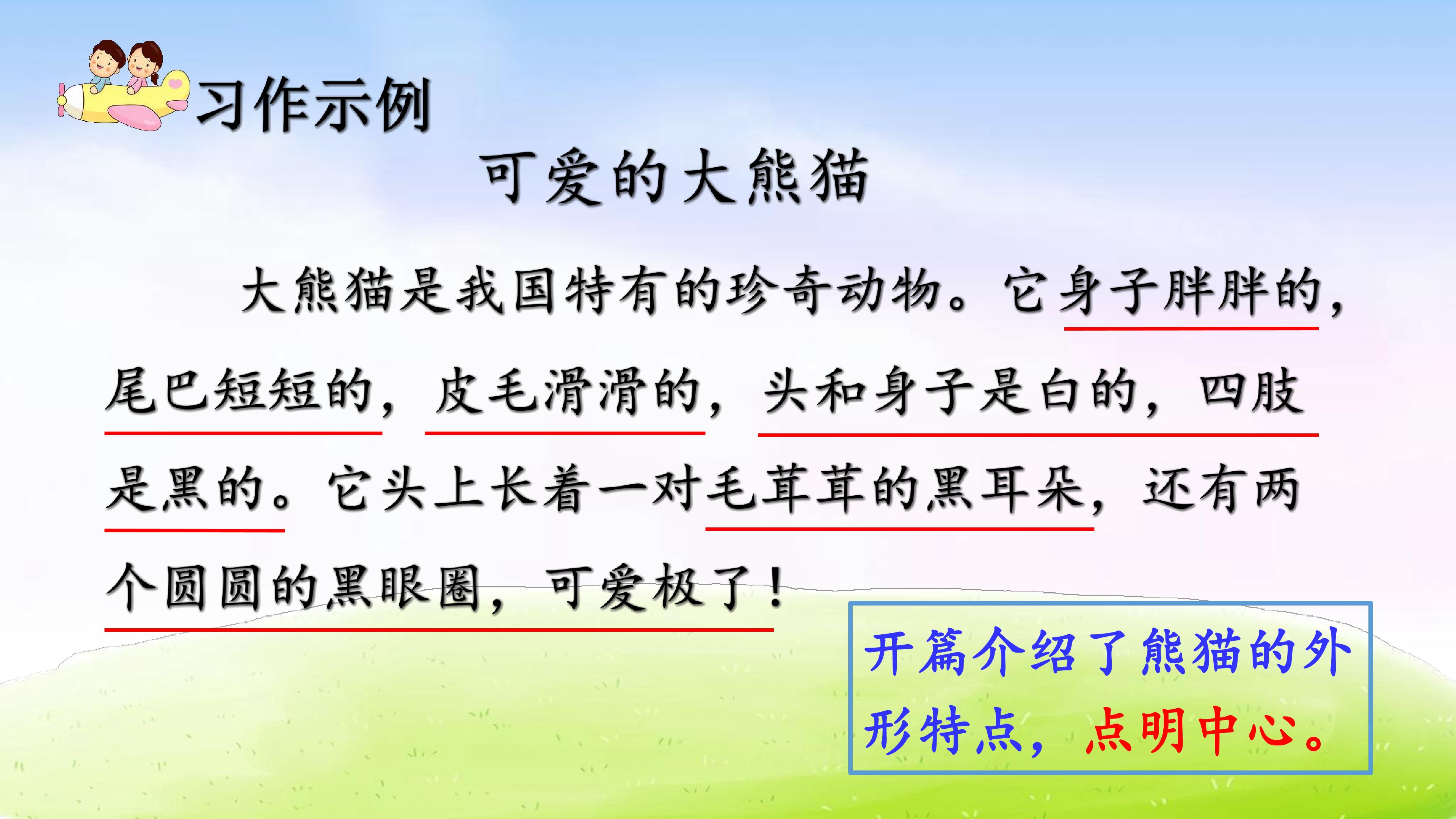 习作示例

可爱的大熊猫

大熊猫是我国特有的珍奇动物。它身子胖胖的，尾巴短短的，皮毛滑滑的，头和身子是白的，四肢是黑的。它头上长着一对毛茸茸的黑耳朵，还有两个圆圆的黑眼圈，可爱极了！

开篇介绍了熊猫的外形特点，点明中心。